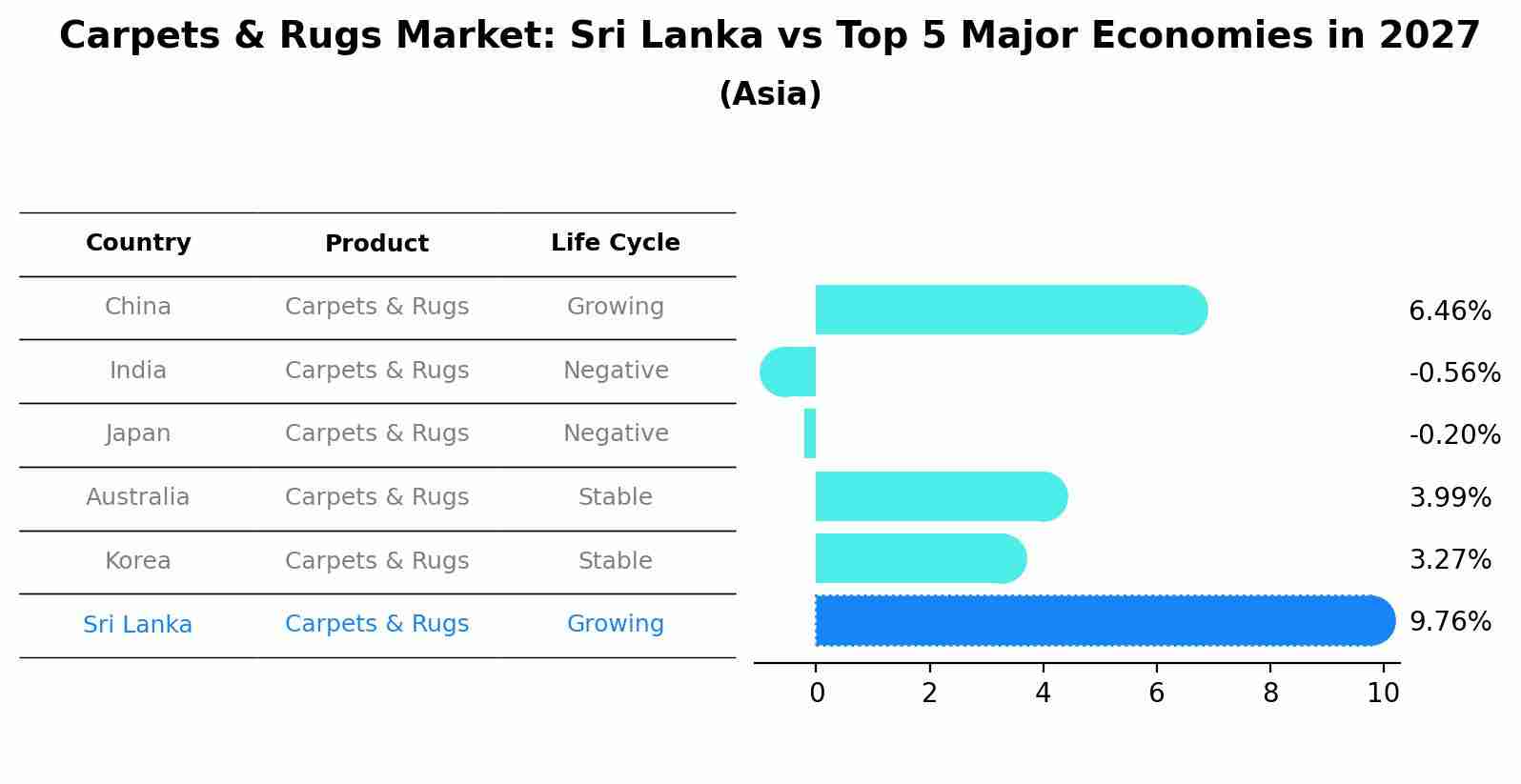 Carpets & Rugs Market: Sri Lanka vs Top 5 Major Economies in 2027
(Asia)

| Country | Product | Life Cycle |
|---|---|---|
| China | Carpets & Rugs | Growing |
| India | Carpets & Rugs | Negative |
| Japan | Carpets & Rugs | Negative |
| Australia | Carpets & Rugs | Stable |
| Korea | Carpets & Rugs | Stable |
| Sri Lanka | Carpets & Rugs | Growing |

6.46%
-0.56%
-0.20%
3.99%
3.27%
9.76%

0 2 4 6 8 10